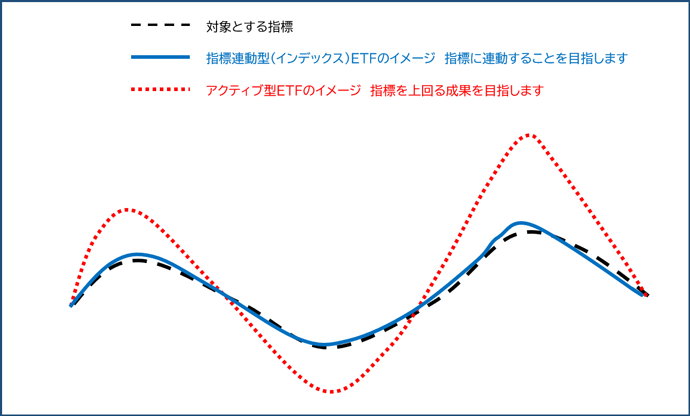 対象とする指標

指標連動型(インデックス)ETFのイメージ　指標に連動することを目指します

アクティブ型ETFのイメージ　指標を上回る成果を目指します